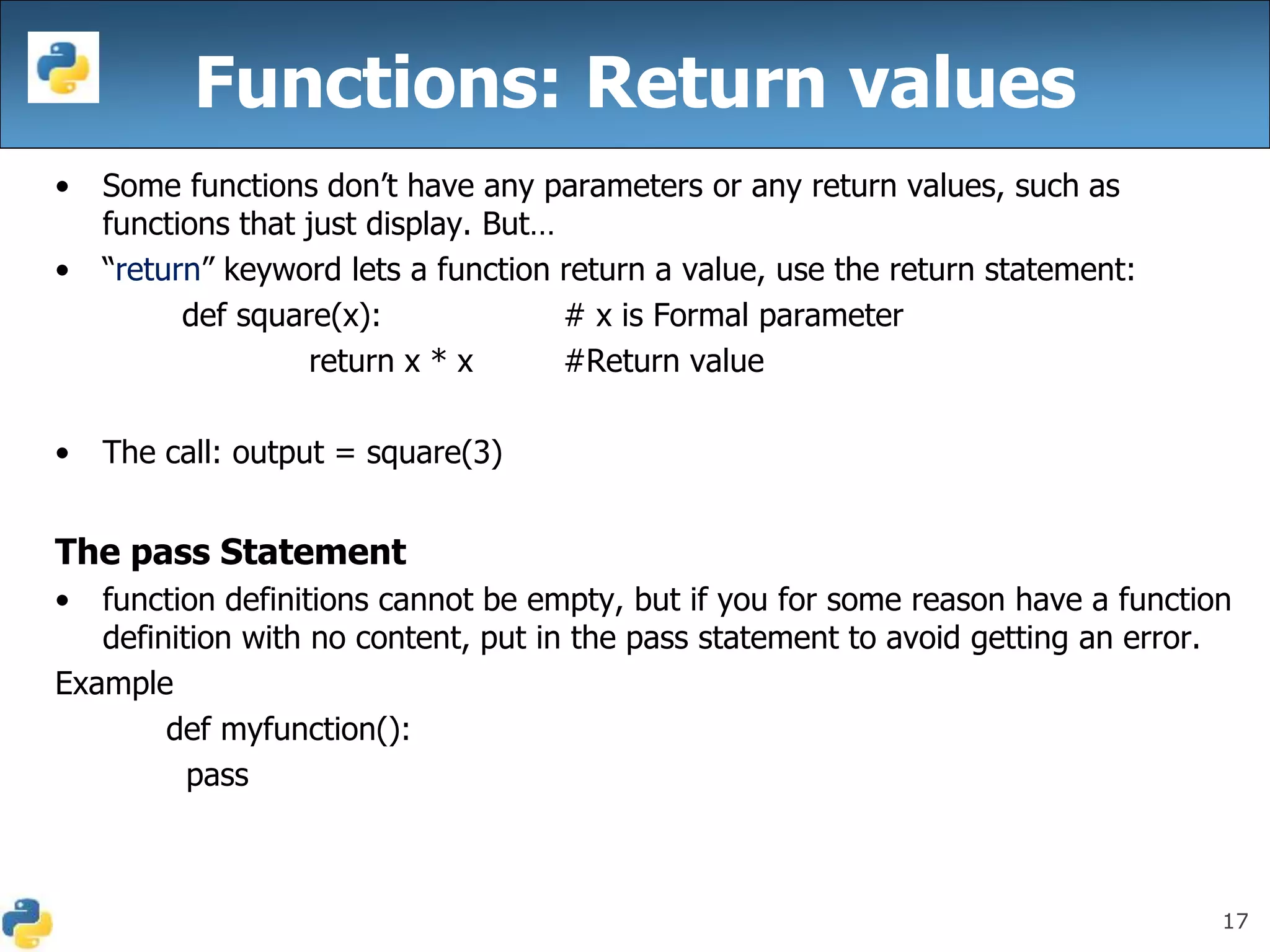 Functions: Return values

• Some functions don’t have any parameters or any return values, such as functions that just display. But…
• “return” keyword lets a function return a value, use the return statement:
def square(x): # x is Formal parameter
return x * x #Return value

• The call: output = square(3)

The pass Statement
• function definitions cannot be empty, but if you for some reason have a function definition with no content, put in the pass statement to avoid getting an error.
Example
def myfunction():
pass

17